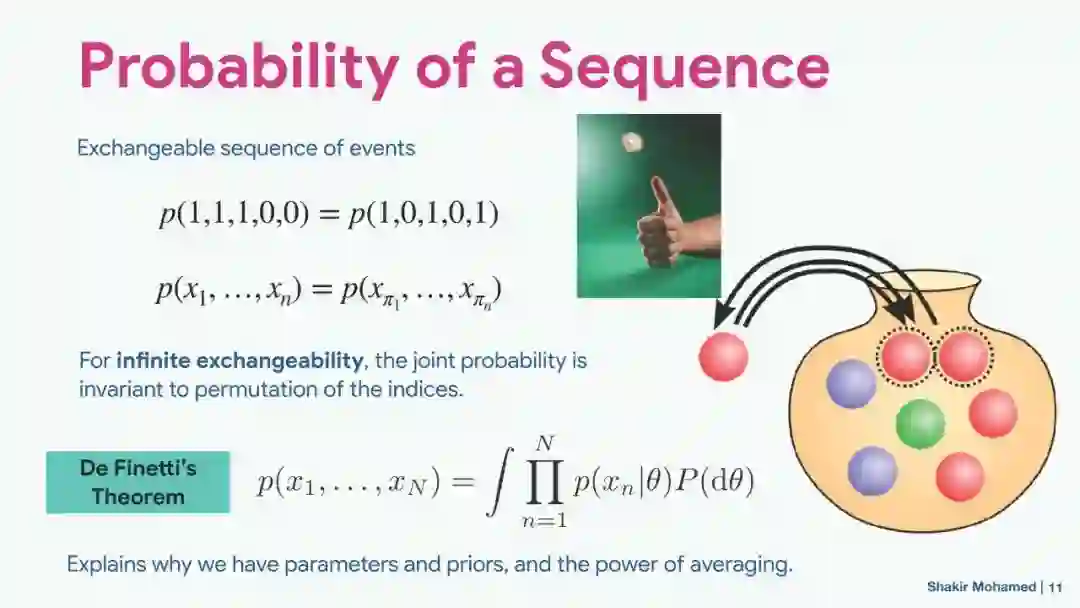 Probability of a Sequence

Exchangeable sequence of events

$p(1,1,1,0,0) = p(1,0,1,0,1)$

$p(x_1, \ldots, x_n) = p(x_{\pi_1}, \ldots, x_{\pi_n})$

For **infinite exchangeability**, the joint probability is invariant to permutation of the indices.

De Finetti's Theorem

$p(x_1, \ldots, x_N) = \int \prod_{n=1}^{N} p(x_n|\theta)P(\mathrm{d}\theta)$

Explains why we have parameters and priors, and the power of averaging.

Shakir Mohamed | 11